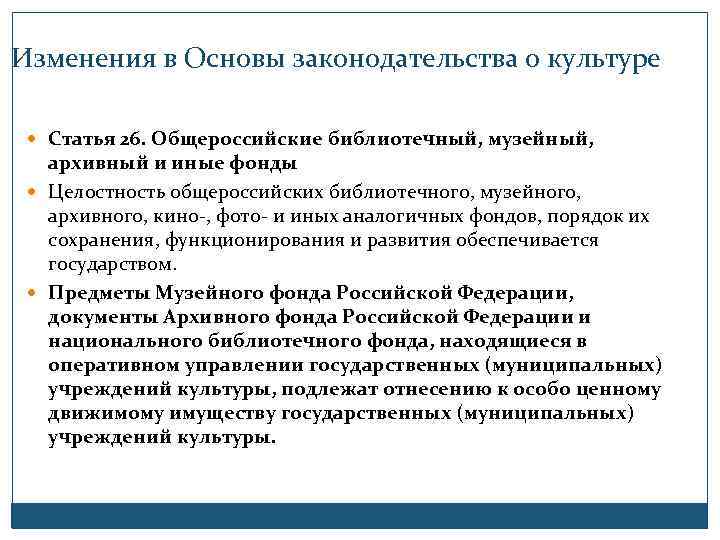 Изменения в Основы законодательства о культуре

Статья 26. Общероссийские библиотечный, музейный, архивный и иные фонды

Целостность общероссийских библиотечного, музейного, архивного, кино-, фото- и иных аналогичных фондов, порядок их сохранения, функционирования и развития обеспечивается государством.

Предметы Музейного фонда Российской Федерации, документы Архивного фонда Российской Федерации и национального библиотечного фонда, находящиеся в оперативном управлении государственных (муниципальных) учреждений культуры, подлежат отнесению к особо ценному движимому имуществу государственных (муниципальных) учреждений культуры.